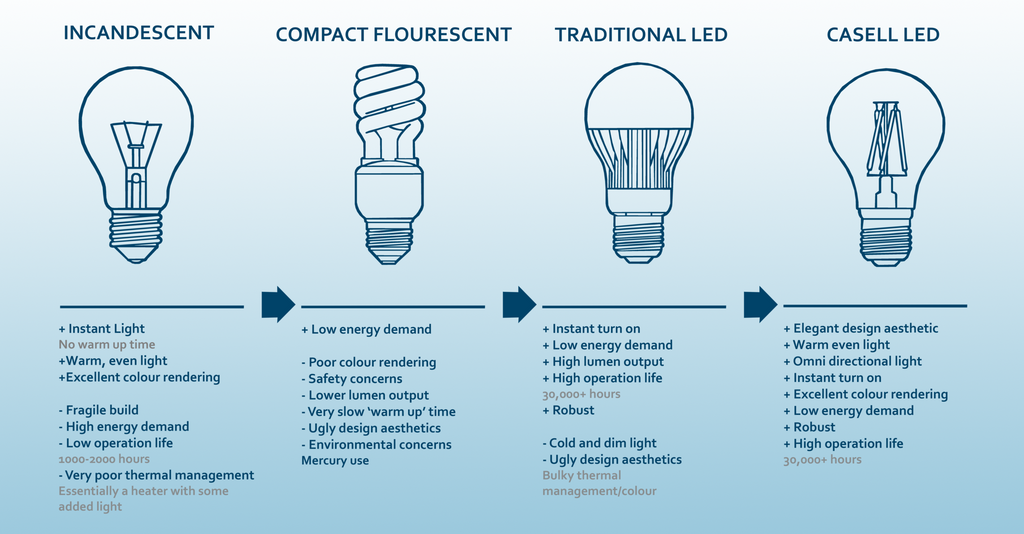 INCANDESCENT

+ Instant Light
No warm up time
+Warm, even light
+Excellent colour rendering

- Fragile build
- High energy demand
- Low operation life
1000-2000 hours
- Very poor thermal management
Essentially a heater with some added light

COMPACT FLOURESCENT

+ Low energy demand

- Poor colour rendering
- Safety concerns
- Lower lumen output
- Very slow 'warm up' time
- Ugly design aesthetics
- Environmental concerns
Mercury use

TRADITIONAL LED

+ Instant turn on
+ Low energy demand
+ High lumen output
+ High operation life
30,000+ hours
+ Robust

- Cold and dim light
- Ugly design aesthetics
Bulky thermal management/colour

CASELL LED

+ Elegant design aesthetic
+ Warm even light
+ Omni directional light
+ Instant turn on
+ Excellent colour rendering
+ Low energy demand
+ Robust
+ High operation life
30,000+ hours